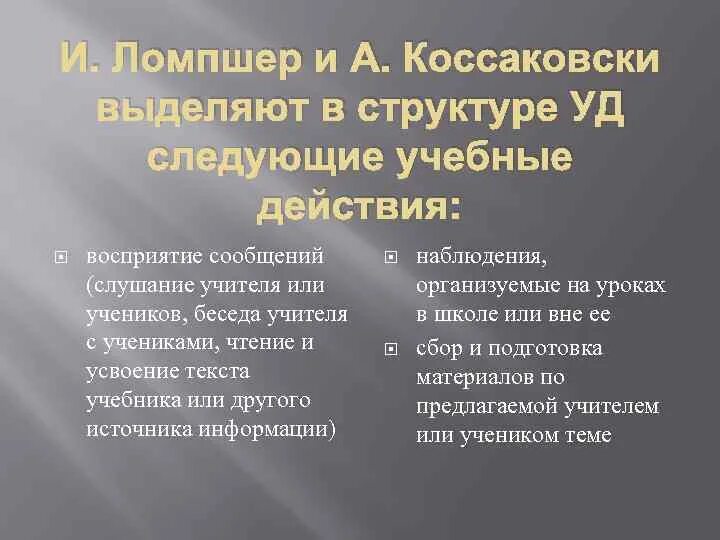 И. Ломпшер и А. Коссаковски выделяют в структуре УД следующие учебные действия:

восприятие сообщений (слушание учителя или учеников, беседа учителя с учениками, чтение и усвоение текста учебника или другого источника информации)

наблюдения, организуемые на уроках в школе или вне ее

сбор и подготовка материалов по предлагаемой учителем или учеником теме